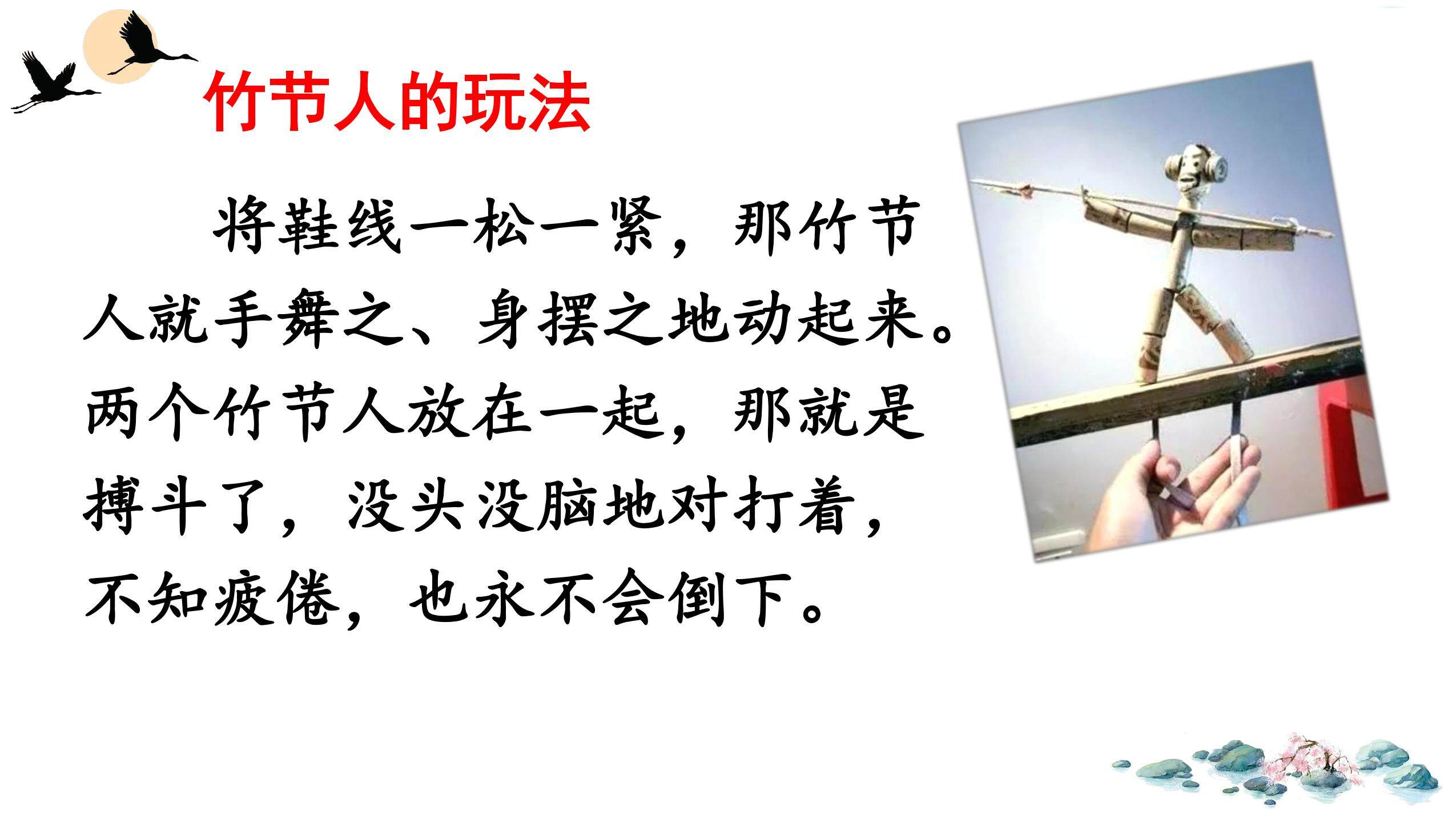 竹节人的玩法

将鞋线一松一紧，那竹节人就手舞之、身摆之地动起来。两个竹节人放在一起，那就是搏斗了，没头没脑地对打着，不知疲倦，也永不会倒下。